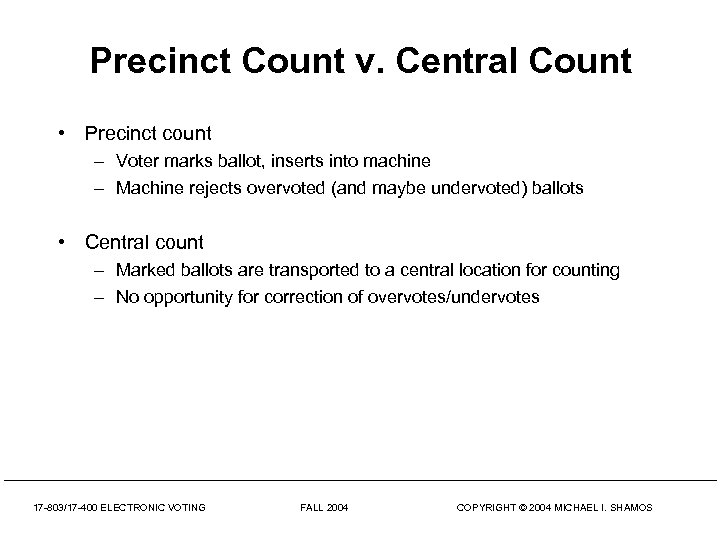 Precinct Count v. Central Count

• Precinct count
– Voter marks ballot, inserts into machine
– Machine rejects overvoted (and maybe undervoted) ballots

• Central count
– Marked ballots are transported to a central location for counting
– No opportunity for correction of overvotes/undervotes

17-803/17-400 ELECTRONIC VOTING FALL 2004 COPYRIGHT © 2004 MICHAEL I. SHAMOS